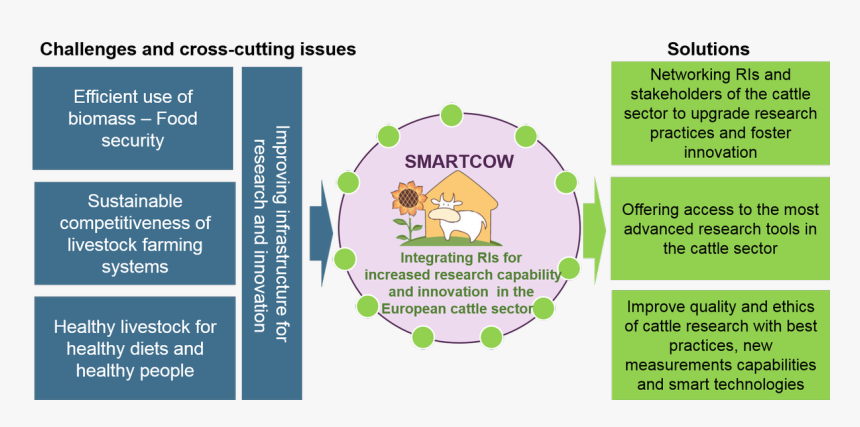 Challenges and cross-cutting issues

Efficient use of biomass – Food security

Sustainable competitiveness of livestock farming systems

Healthy livestock for healthy diets and healthy people

Improving infrastructure for research and innovation

SMARTCOW

Integrating RIs for increased research capability and innovation in the European cattle sector

Solutions

Networking RIs and stakeholders of the cattle sector to upgrade research practices and foster innovation

Offering access to the most advanced research tools in the cattle sector

Improve quality and ethics of cattle research with best practices, new measurements capabilities and smart technologies